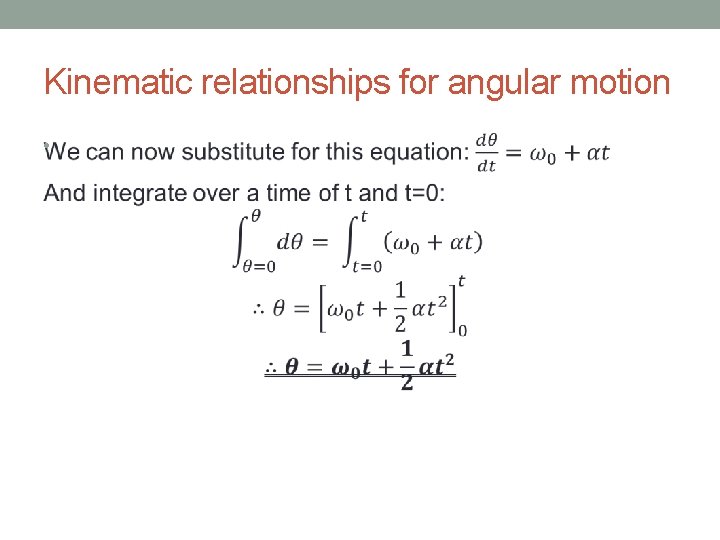 Kinematic relationships for angular motion

We can now substitute for this equation: $\frac{d\theta}{dt} = \omega_0 + \alpha t$

And integrate over a time of t and t=0:

$\int_{\theta=0}^{\theta} d\theta = \int_{t=0}^{t} (\omega_0 + \alpha t)$

$\therefore \theta = \left[\omega_0 t + \frac{1}{2}\alpha t^2\right]_0^t$

$\therefore \boldsymbol{\theta = \omega_0 t + \frac{1}{2}\alpha t^2}$